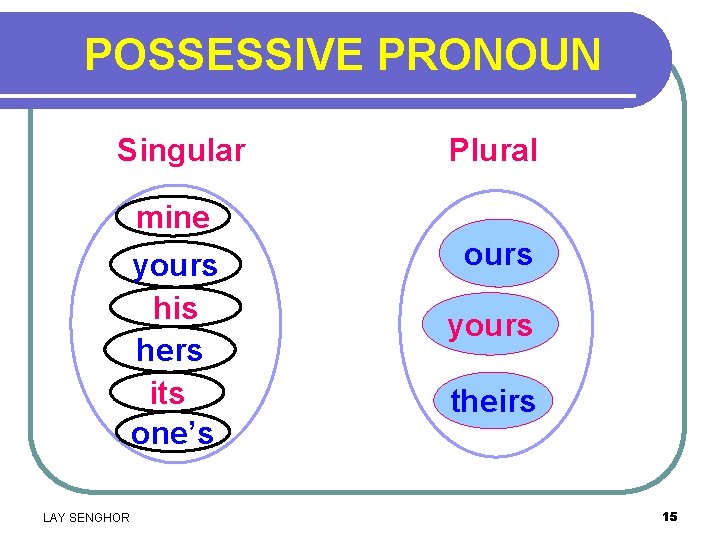 POSSESSIVE PRONOUN

Singular

mine
yours
his
hers
its
one's

Plural

ours
yours
theirs

LAY SENGHOR

15